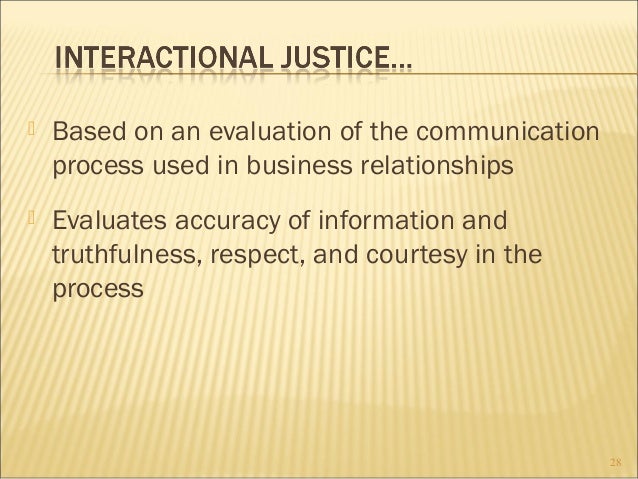 INTERACTIONAL JUSTICE…

Based on an evaluation of the communication process used in business relationships

Evaluates accuracy of information and truthfulness, respect, and courtesy in the process

28